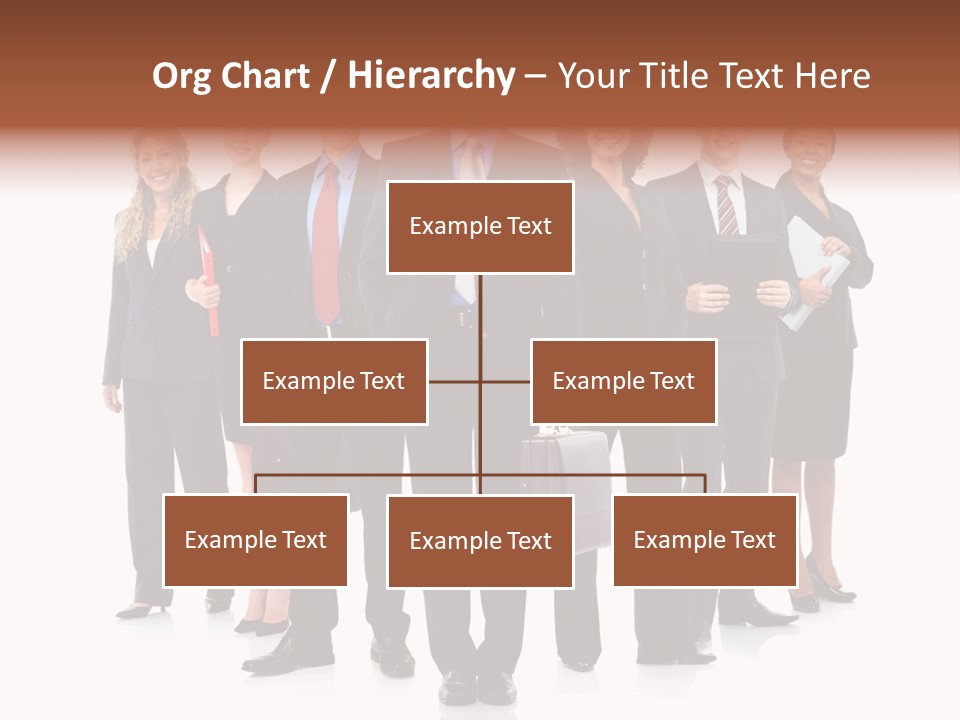 Org Chart / Hierarchy – Your Title Text Here

Example Text

Example Text

Example Text

Example Text

Example Text

Example Text